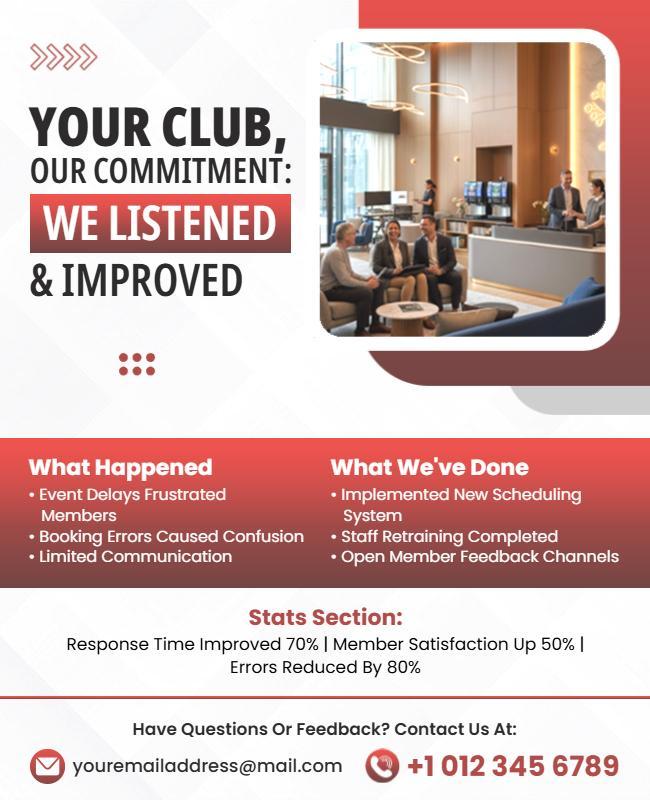 YOUR CLUB,
OUR COMMITMENT:
WE LISTENED
& IMPROVED

What Happened
• Event Delays Frustrated Members
• Booking Errors Caused Confusion
• Limited Communication

What We've Done
• Implemented New Scheduling System
• Staff Retraining Completed
• Open Member Feedback Channels

Stats Section:
Response Time Improved 70% | Member Satisfaction Up 50% | Errors Reduced By 80%

Have Questions Or Feedback? Contact Us At:
youremailaddress@mail.com
+1 012 345 6789